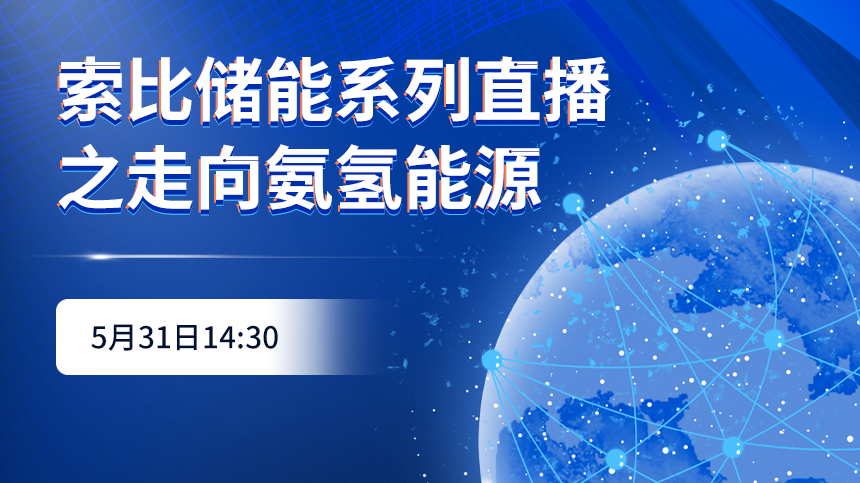 索比储能系列直播
之走向氨氢能源

5月31日14:30